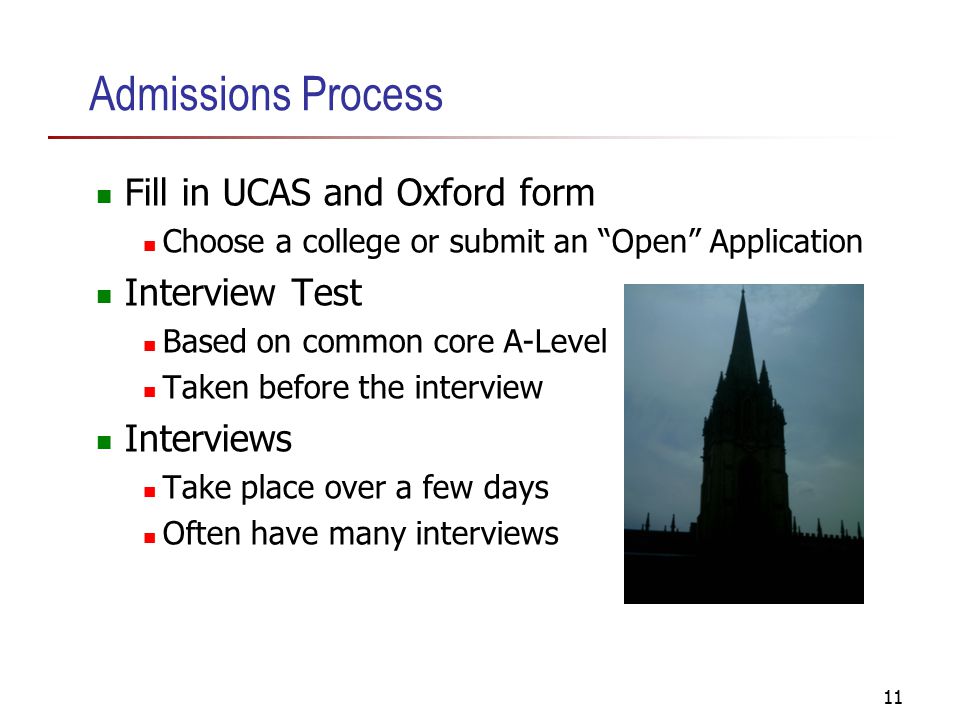 Admissions Process

- Fill in UCAS and Oxford form
  - Choose a college or submit an “Open” Application
- Interview Test
  - Based on common core A-Level
  - Taken before the interview
- Interviews
  - Take place over a few days
  - Often have many interviews

11